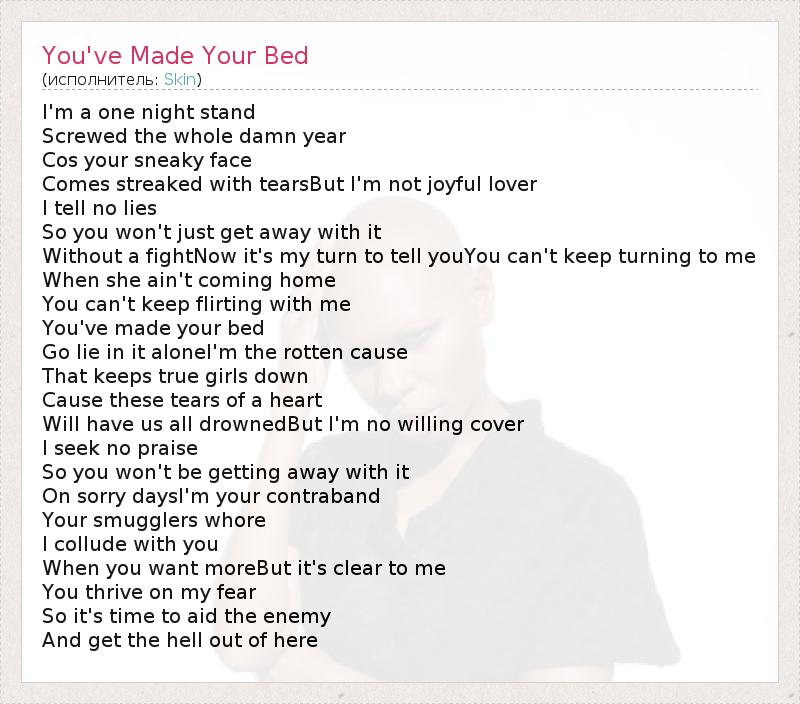 You've Made Your Bed
(исполнитель: Skin)

I'm a one night stand
Screwed the whole damn year
Cos your sneaky face
Comes streaked with tearsBut I'm not joyful lover
I tell no lies
So you won't just get away with it
Without a fightNow it's my turn to tell youYou can't keep turning to me
When she ain't coming home
You can't keep flirting with me
You've made your bed
Go lie in it aloneI'm the rotten cause
That keeps true girls down
Cause these tears of a heart
Will have us all drownedBut I'm no willing cover
I seek no praise
So you won't be getting away with it
On sorry daysI'm your contraband
Your smugglers whore
I collude with you
When you want moreBut it's clear to me
You thrive on my fear
So it's time to aid the enemy
And get the hell out of here